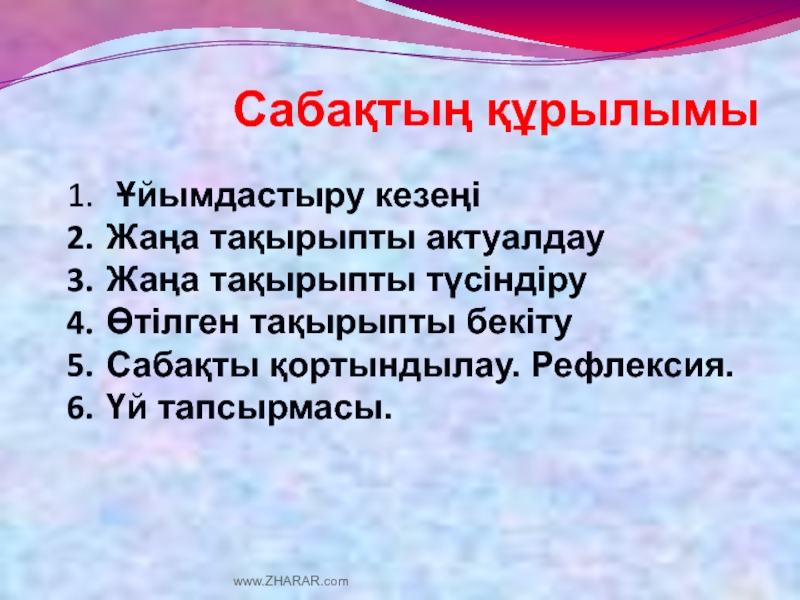 Сабақтың құрылымы

1. Ұйымдастыру кезеңі
2. Жаңа тақырыпты актуалдау
3. Жаңа тақырыпты түсіндіру
4. Өтілген тақырыпты бекіту
5. Сабақты қортындылау. Рефлексия.
6. Үй тапсырмасы.

www.ZHARAR.com